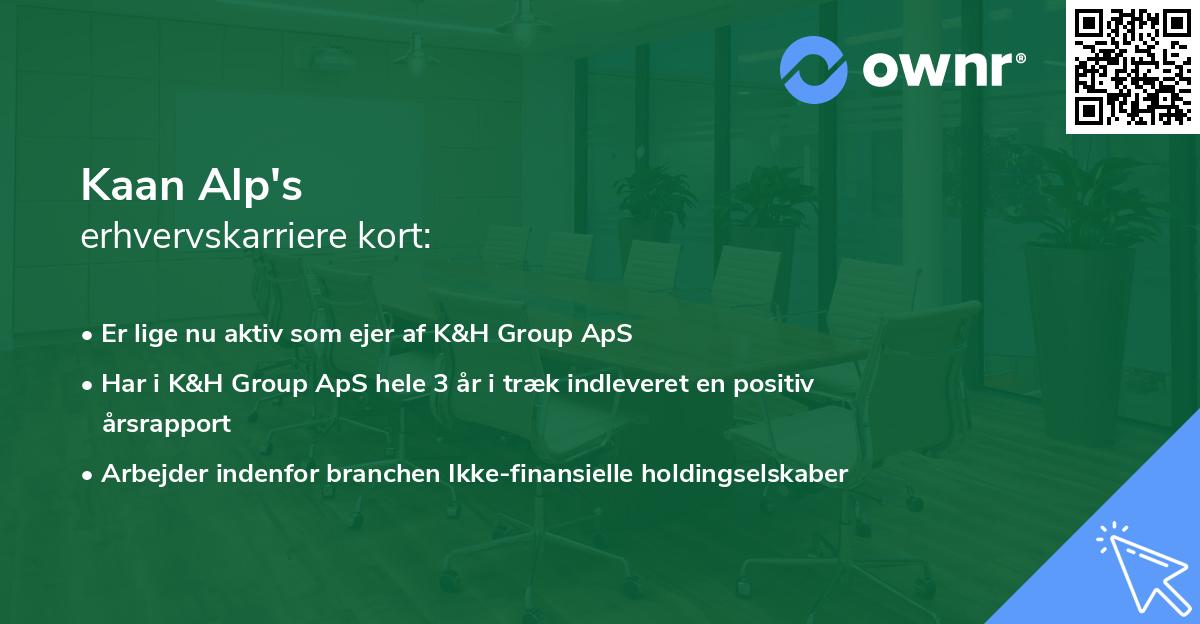 ownr®

Kaan Alp's
erhvervskarriere kort:

• Er lige nu aktiv som ejer af K&H Group ApS
• Har i K&H Group ApS hele 3 år i træk indleveret en positiv årsrapport
• Arbejder indenfor branchen Ikke-finansielle holdingselskaber